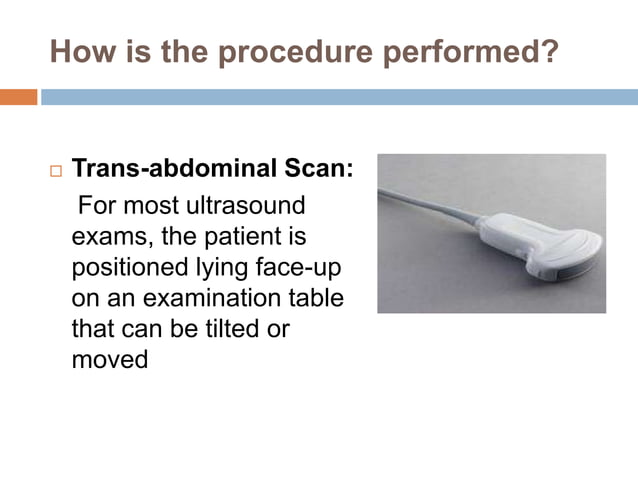 How is the procedure performed?

Trans-abdominal Scan:

For most ultrasound exams, the patient is positioned lying face-up on an examination table that can be tilted or moved